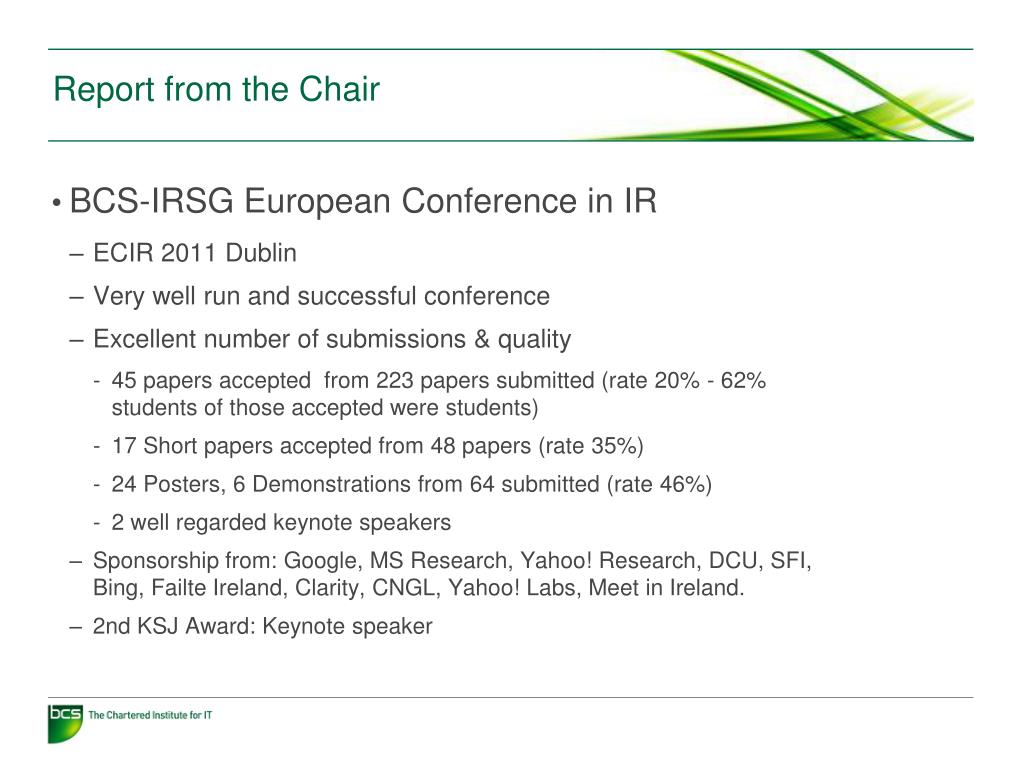 Report from the Chair

• BCS-IRSG European Conference in IR

– ECIR 2011 Dublin

– Very well run and successful conference

– Excellent number of submissions & quality

- 45 papers accepted from 223 papers submitted (rate 20% - 62% students of those accepted were students)

- 17 Short papers accepted from 48 papers (rate 35%)

- 24 Posters, 6 Demonstrations from 64 submitted (rate 46%)

- 2 well regarded keynote speakers

– Sponsorship from: Google, MS Research, Yahoo! Research, DCU, SFI, Bing, Failte Ireland, Clarity, CNGL, Yahoo! Labs, Meet in Ireland.

– 2nd KSJ Award: Keynote speaker

bcs The Chartered Institute for IT